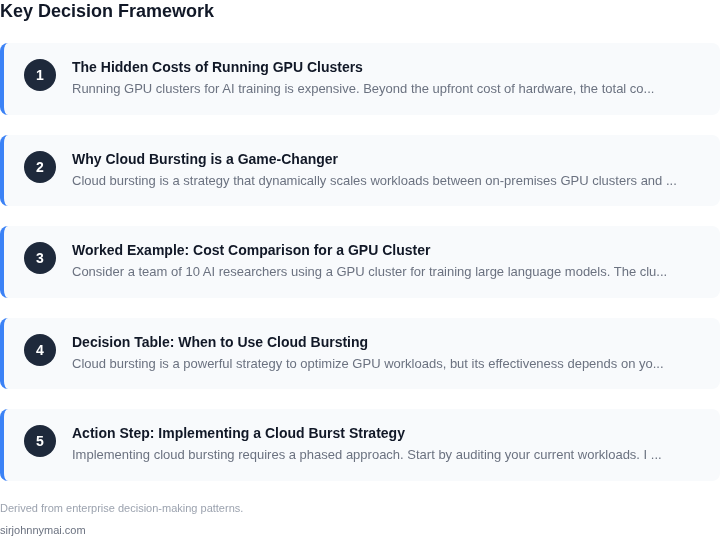 Key Decision Framework

1
The Hidden Costs of Running GPU Clusters
Running GPU clusters for AI training is expensive. Beyond the upfront cost of hardware, the total co...

2
Why Cloud Bursting is a Game-Changer
Cloud bursting is a strategy that dynamically scales workloads between on-premises GPU clusters and ...

3
Worked Example: Cost Comparison for a GPU Cluster
Consider a team of 10 AI researchers using a GPU cluster for training large language models. The clu...

4
Decision Table: When to Use Cloud Bursting
Cloud bursting is a powerful strategy to optimize GPU workloads, but its effectiveness depends on yo...

5
Action Step: Implementing a Cloud Burst Strategy
Implementing cloud bursting requires a phased approach. Start by auditing your current workloads. I ...

Derived from enterprise decision-making patterns.

sirjohnnymai.com